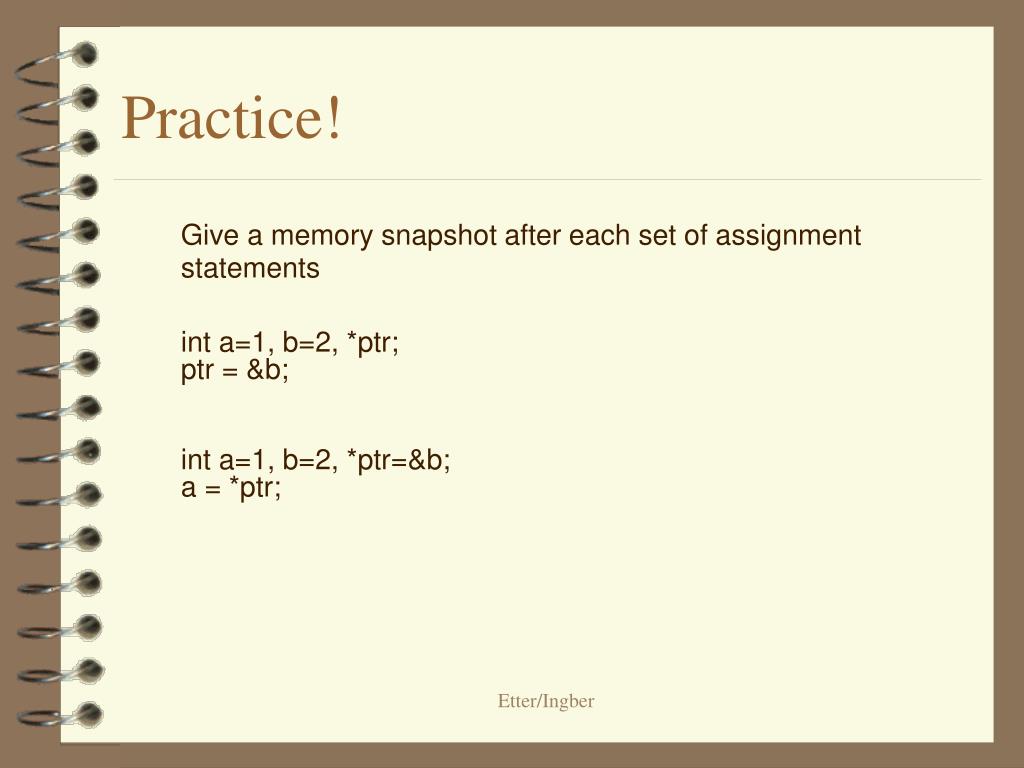 Practice!

Give a memory snapshot after each set of assignment statements

int a=1, b=2, *ptr;
ptr = &b;

int a=1, b=2, *ptr=&b;
a = *ptr;

Etter/Ingber